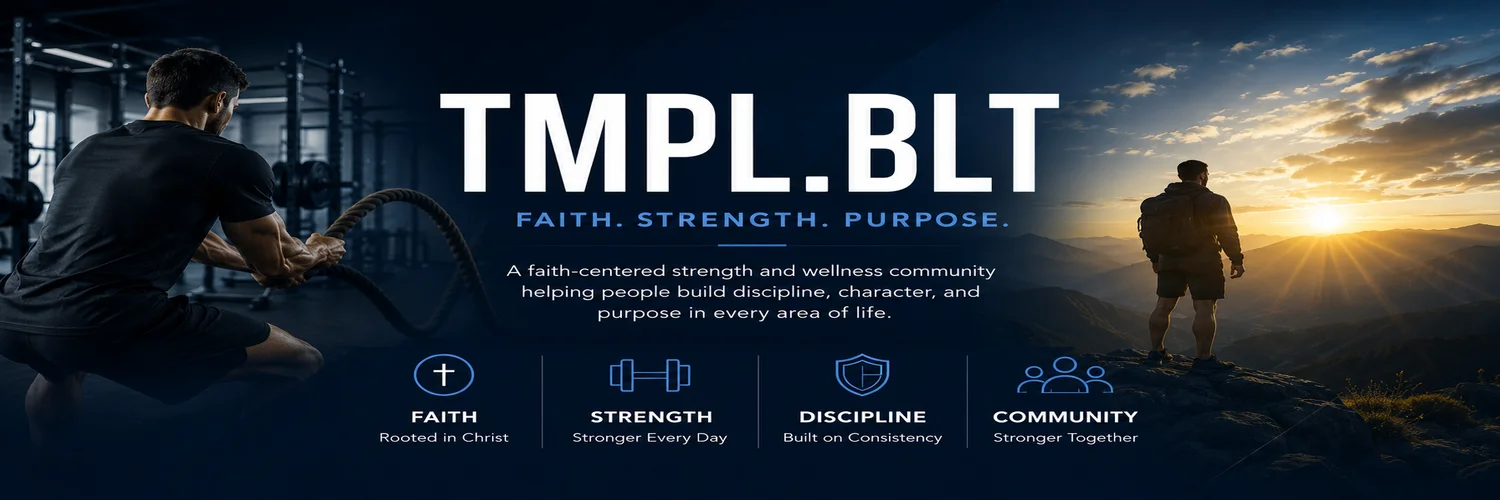 TMPL.BLT

FAITH. STRENGTH. PURPOSE.

A faith-centered strength and wellness community helping people build discipline, character, and purpose in every area of life.

FAITH
Rooted in Christ

STRENGTH
Stronger Every Day

DISCIPLINE
Built on Consistency

COMMUNITY
Stronger Together